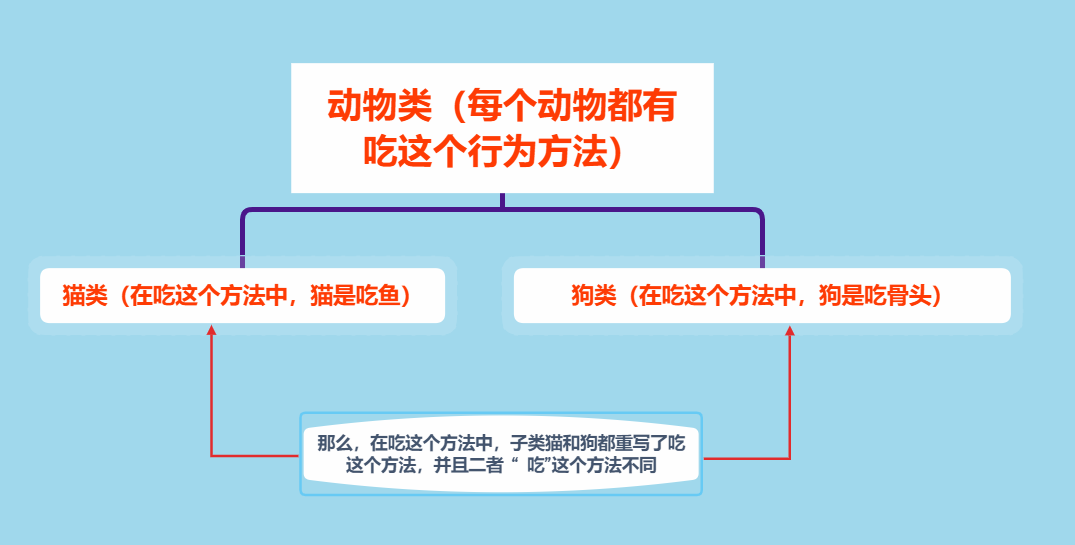 动物类（每个动物都有吃这个行为方法）

猫类（在吃这个方法中，猫是吃鱼）

狗类（在吃这个方法中，狗是吃骨头）

那么，在吃这个方法中，子类猫和狗都重写了吃这个方法，并且二者“ 吃”这个方法不同